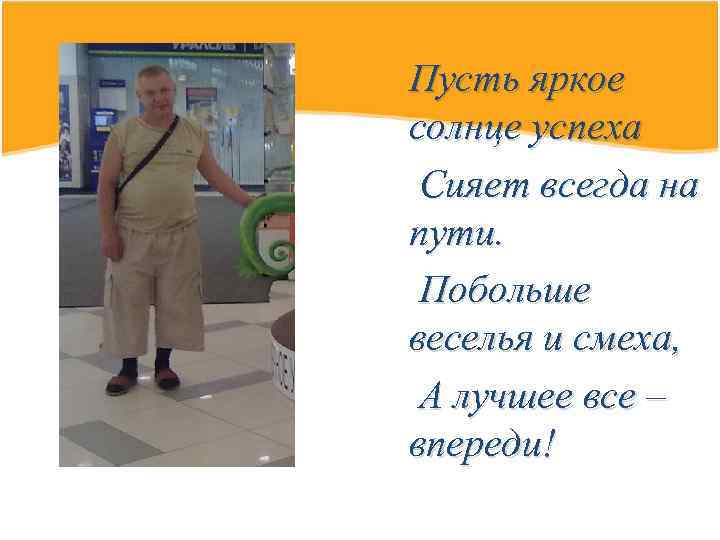 УРАЛСИБ

Пусть яркое солнце успеха

Сияет всегда на пути.

Побольше веселья и смеха,

А лучшее все – впереди!